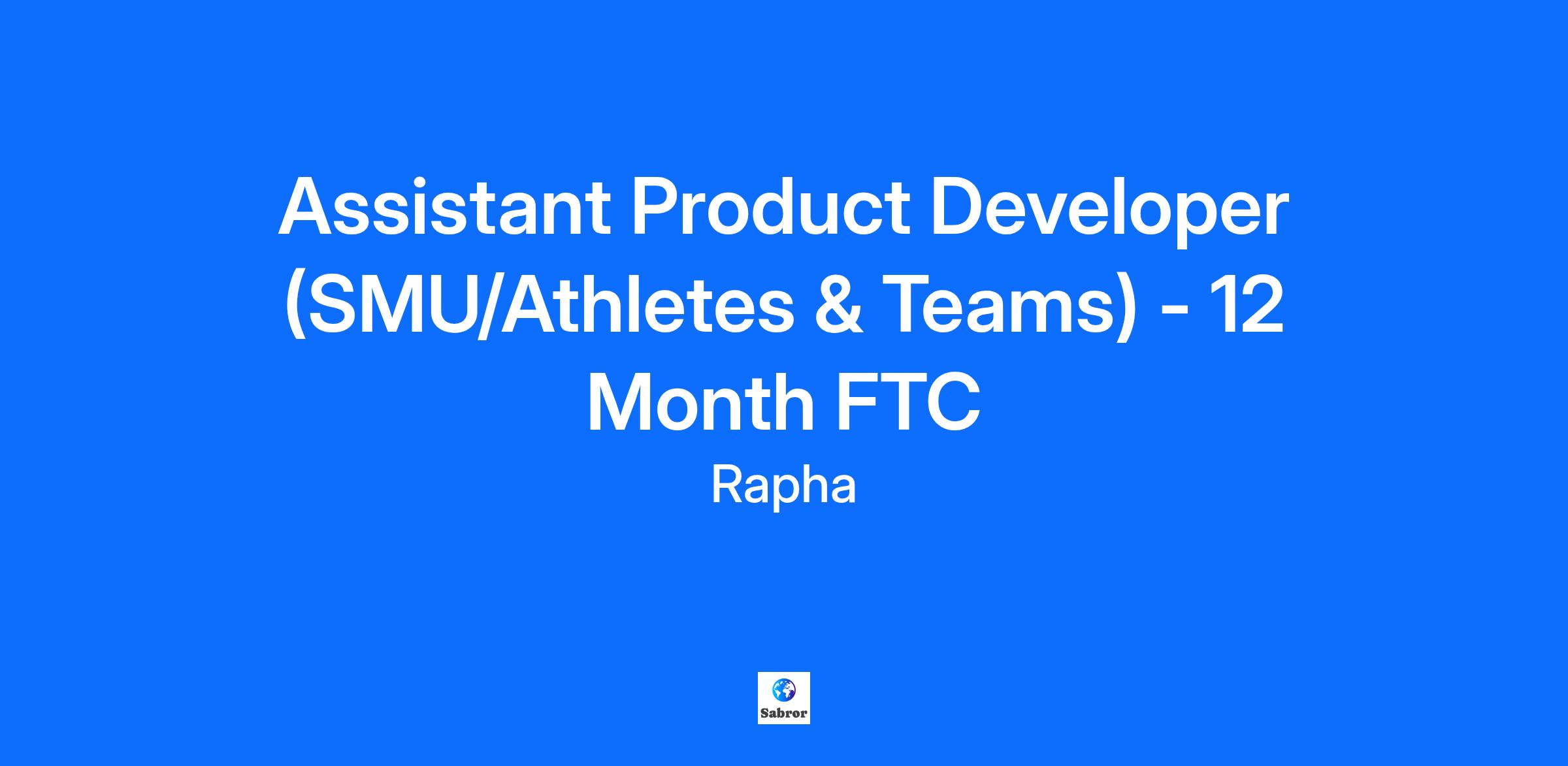 Assistant Product Developer (SMU/Athletes & Teams) - 12 Month FTC

Rapha

Sabror